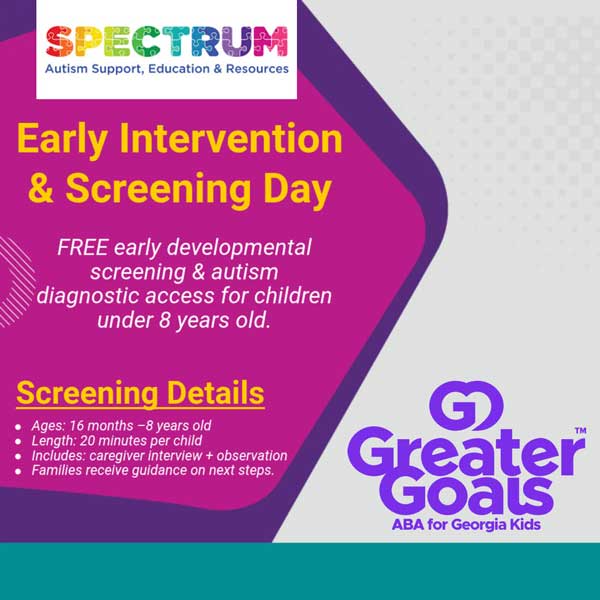 SPECTRUM
Autism Support, Education & Resources

Early Intervention & Screening Day

FREE early developmental screening & autism diagnostic access for children under 8 years old.

Screening Details

- Ages: 16 months –8 years old
- Length: 20 minutes per child
- Includes: caregiver interview + observation
- Families receive guidance on next steps.

G
Greater Goals™
ABA for Georgia Kids